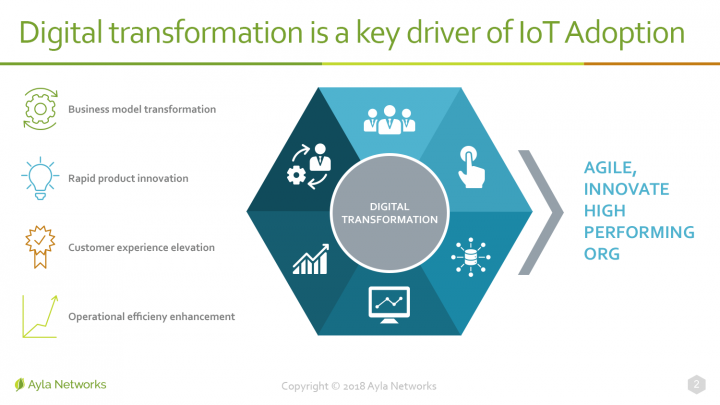 Digital transformation is a key driver of IoT Adoption

Business model transformation

Rapid product innovation

Customer experience elevation

Operational efficieny enhancement

DIGITAL TRANSFORMATION

AGILE, INNOVATE HIGH PERFORMING ORG

Ayla Networks

Copyright © 2018 Ayla Networks

2